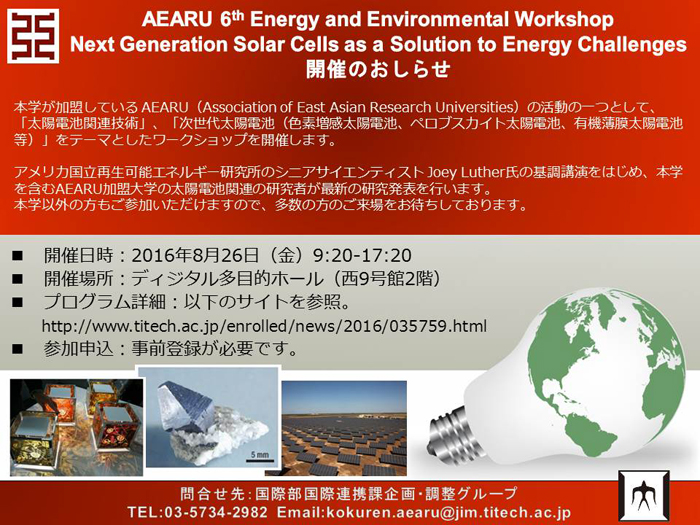 AEARU 6$^{th}$ Energy and Environmental Workshop
Next Generation Solar Cells as a Solution to Energy Challenges
開催のおしらせ

本学が加盟しているAEARU（Association of East Asian Research Universities）の活動の一つとして、「太陽電池関連技術」、「次世代太陽電池（色素増感太陽電池、ペロブスカイト太陽電池、有機薄膜太陽電池等）」をテーマとしたワークショップを開催します。

アメリカ国立再生可能エネルギー研究所のシニアサイエンティスト Joey Luther氏の基調講演をはじめ、本学を含むAEARU加盟大学の太陽電池関連の研究者が最新の研究発表を行います。
本学以外の方もご参加いただけますので、多数の方のご来場をお待ちしております。

■ 開催日時：2016年8月26日（金）9:20-17:20
■ 開催場所：ディジタル多目的ホール（西9号館2階）
■ プログラム詳細：以下のサイトを参照。
http://www.titech.ac.jp/enrolled/news/2016/035759.html
■ 参加申込：事前登録が必要です。

5 mm

問合せ先：国際部国際連携課企画・調整グループ
TEL:03-5734-2982 Email:kokuren.aearu@jim.titech.ac.jp